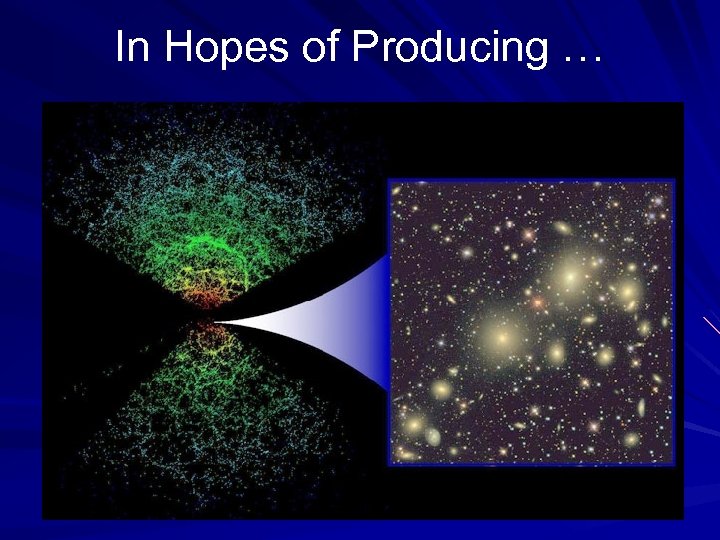 In Hopes of Producing …